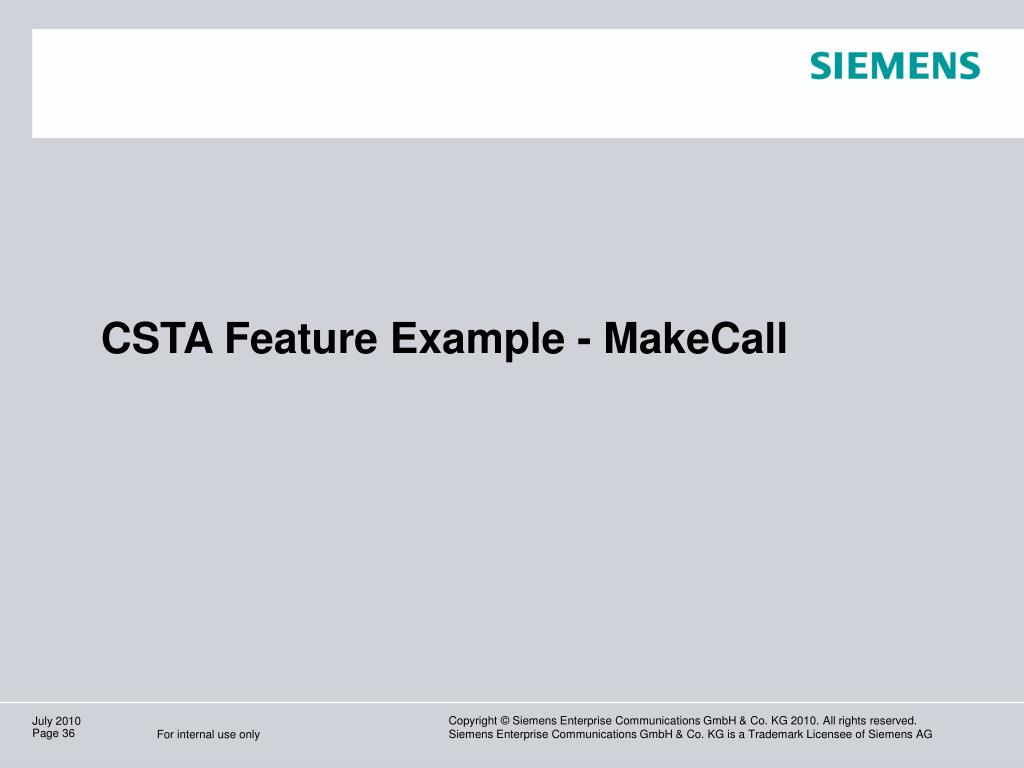 SIEMENS

CSTA Feature Example - MakeCall

July 2010
Page 36

For internal use only

Copyright © Siemens Enterprise Communications GmbH & Co. KG 2010. All rights reserved.
Siemens Enterprise Communications GmbH & Co. KG is a Trademark Licensee of Siemens AG